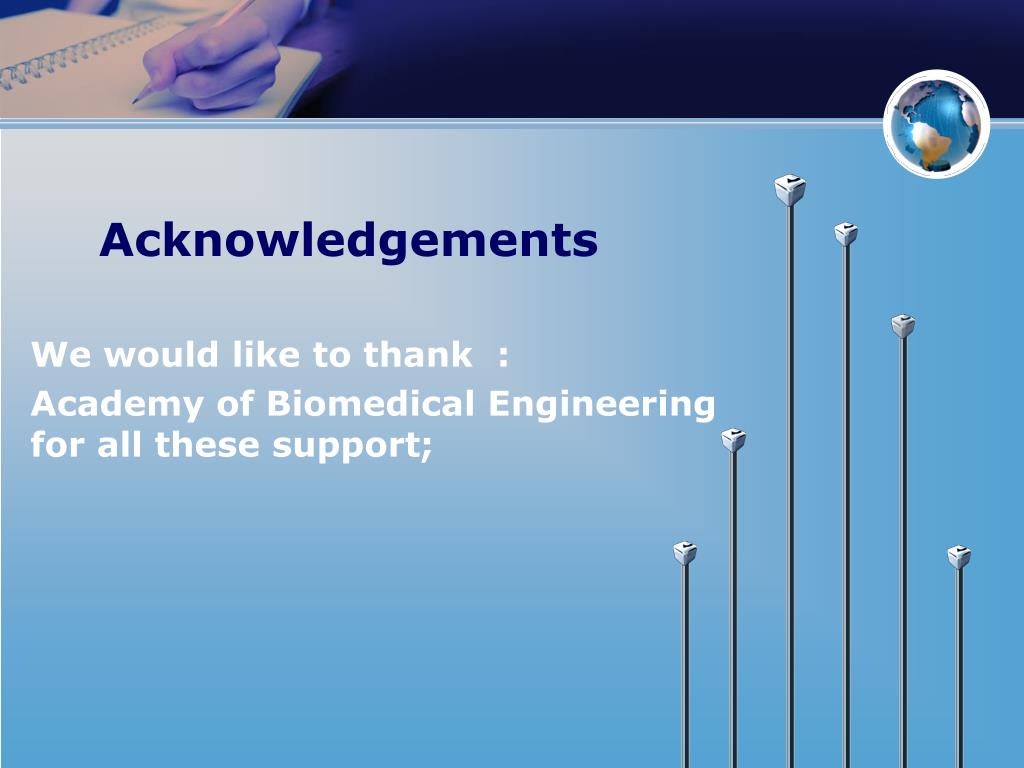 Acknowledgements

We would like to thank :
Academy of Biomedical Engineering for all these support;